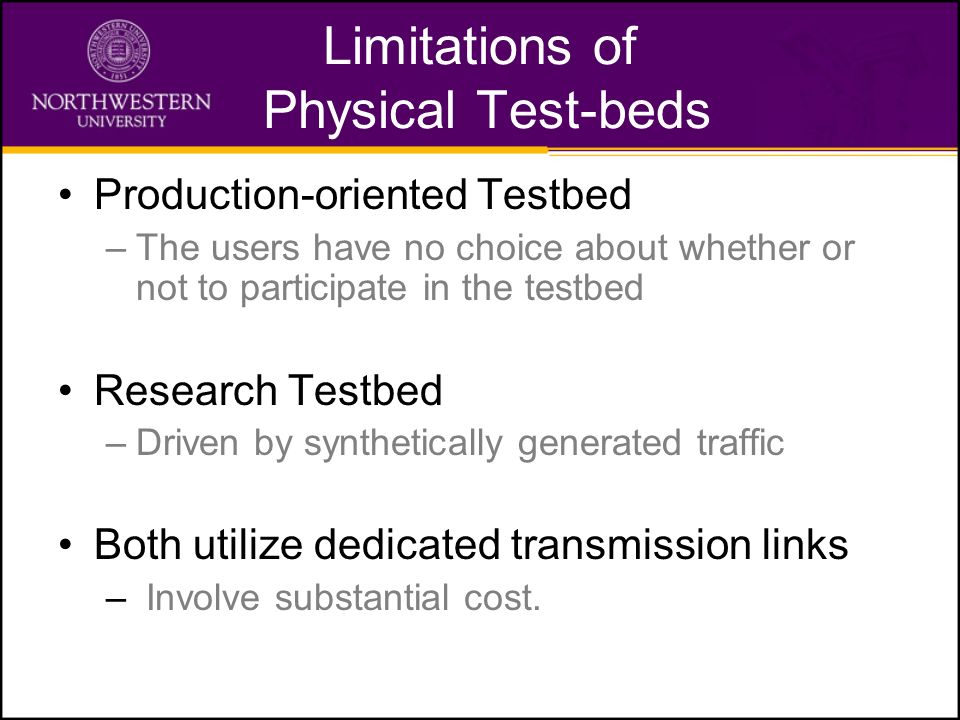 NORTHWESTERN UNIVERSITY

Limitations of Physical Test-beds

• Production-oriented Testbed
– The users have no choice about whether or not to participate in the testbed

• Research Testbed
– Driven by synthetically generated traffic

• Both utilize dedicated transmission links
– Involve substantial cost.